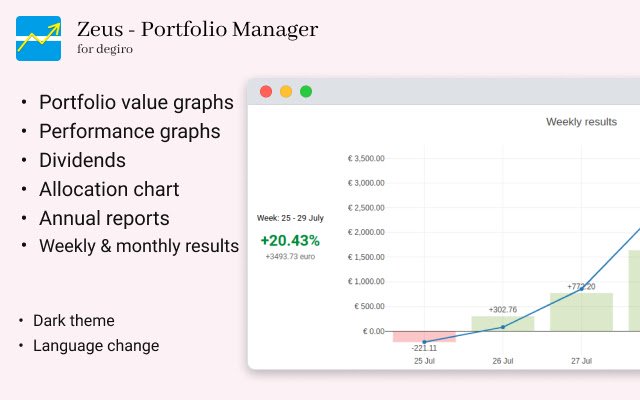 Zeus - Portfolio Manager
for degiro

• Portfolio value graphs
• Performance graphs
• Dividends
• Allocation chart
• Annual reports
• Weekly & monthly results

• Dark theme
• Language change

Weekly results

Week: 25 - 29 July
+20.43%
+3493.73 euro

€ 3,500.00
€ 3,000.00
€ 2,500.00
€ 2,000.00
€ 1,500.00
€ 1,000.00
€ 500.00
€ 0.00

-221.11
+302.76
+772.20

25 Jul
26 Jul
27 Jul